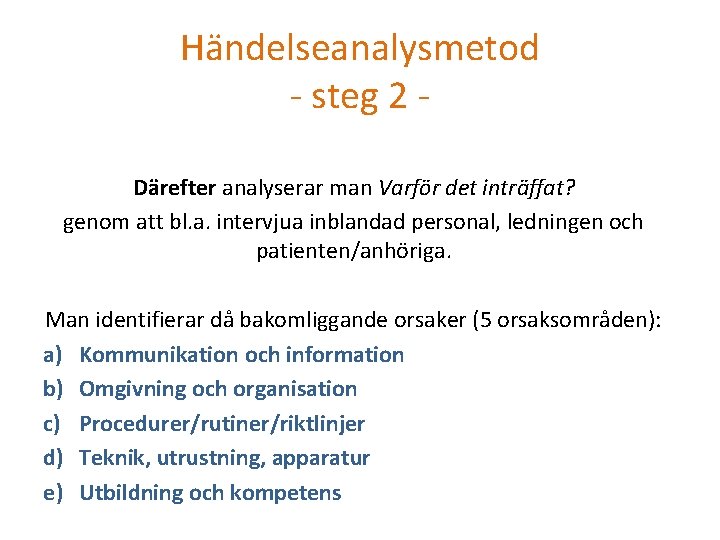 Händelseanalysmetod
- steg 2 -

Därefter analyserar man Varför det inträffat? genom att bl.a. intervjua inblandad personal, ledningen och patienten/anhöriga.

Man identifierar då bakomliggande orsaker (5 orsaksområden):
a) Kommunikation och information
b) Omgivning och organisation
c) Procedurer/rutiner/riktlinjer
d) Teknik, utrustning, apparatur
e) Utbildning och kompetens